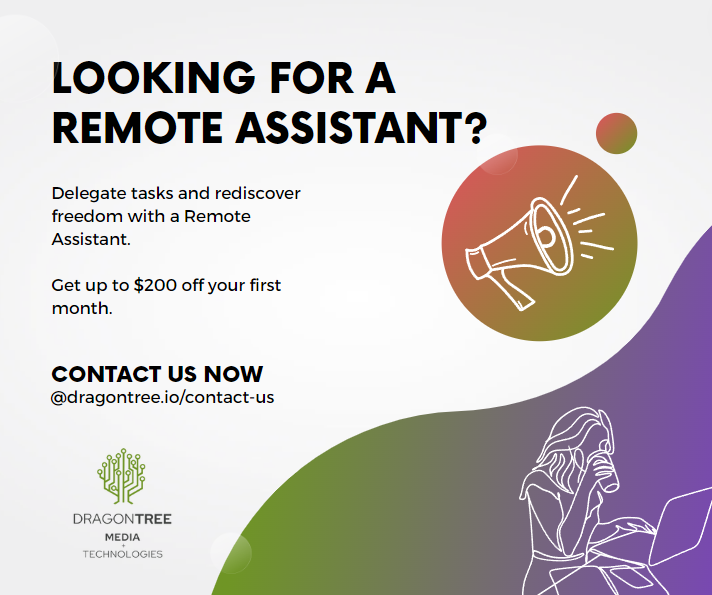 LOOKING FOR A REMOTE ASSISTANT?

Delegate tasks and rediscover freedom with a Remote Assistant.

Get up to $200 off your first month.

CONTACT US NOW
@dragontree.io/contact-us

DRAGONTREE
MEDIA
+
TECHNOLOGIES